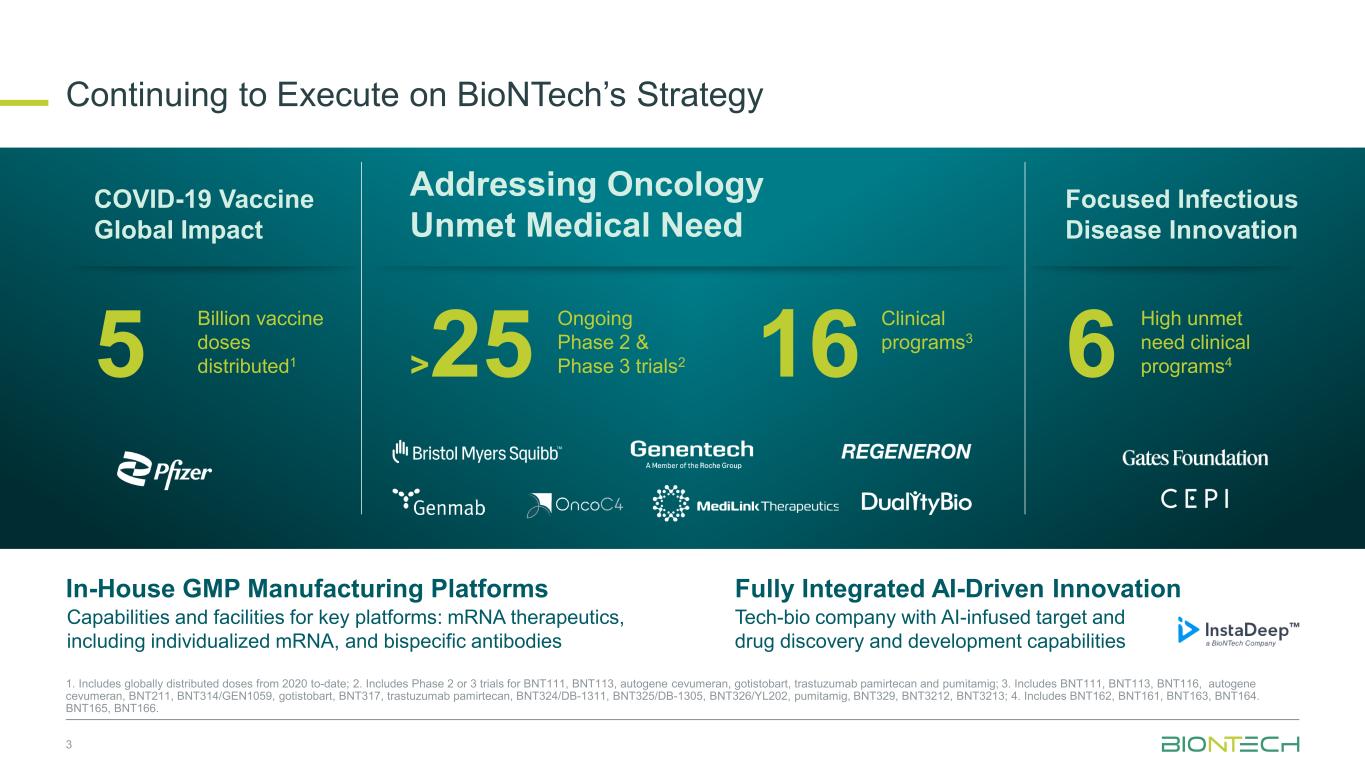 Continuing to Execute on BioNTech's Strategy

COVID-19 Vaccine Global Impact

5 Billion vaccine doses distributed$^1$

Pfizer

Addressing Oncology Unmet Medical Need

>25 Ongoing Phase 2 & Phase 3 trials$^2$

16 Clinical programs$^3$

Bristol Myers Squibb™

Genentech
A Member of the Roche Group

REGENERON

Genmab

OncoC4

MediLink Therapeutics

DualityBio

Focused Infectious Disease Innovation

6 High unmet need clinical programs$^4$

Gates Foundation

CEPI

In-House GMP Manufacturing Platforms
Capabilities and facilities for key platforms: mRNA therapeutics, including individualized mRNA, and bispecific antibodies

Fully Integrated AI-Driven Innovation
Tech-bio company with AI-infused target and drug discovery and development capabilities

InstaDeep™
a BioNTech Company

1. Includes globally distributed doses from 2020 to-date; 2. Includes Phase 2 or 3 trials for BNT111, BNT113, autogene cevumeran, gotistobart, trastuzumab pamirtecan and pumitamig; 3. Includes BNT111, BNT113, BNT116, autogene cevumeran, BNT211, BNT314/GEN1059, gotistobart, BNT317, trastuzumab pamirtecan, BNT324/DB-1311, BNT325/DB-1305, BNT326/YL202, pumitamig, BNT329, BNT3212, BNT3213; 4. Includes BNT162, BNT161, BNT163, BNT164. BNT165, BNT166.

3

BIONTECH